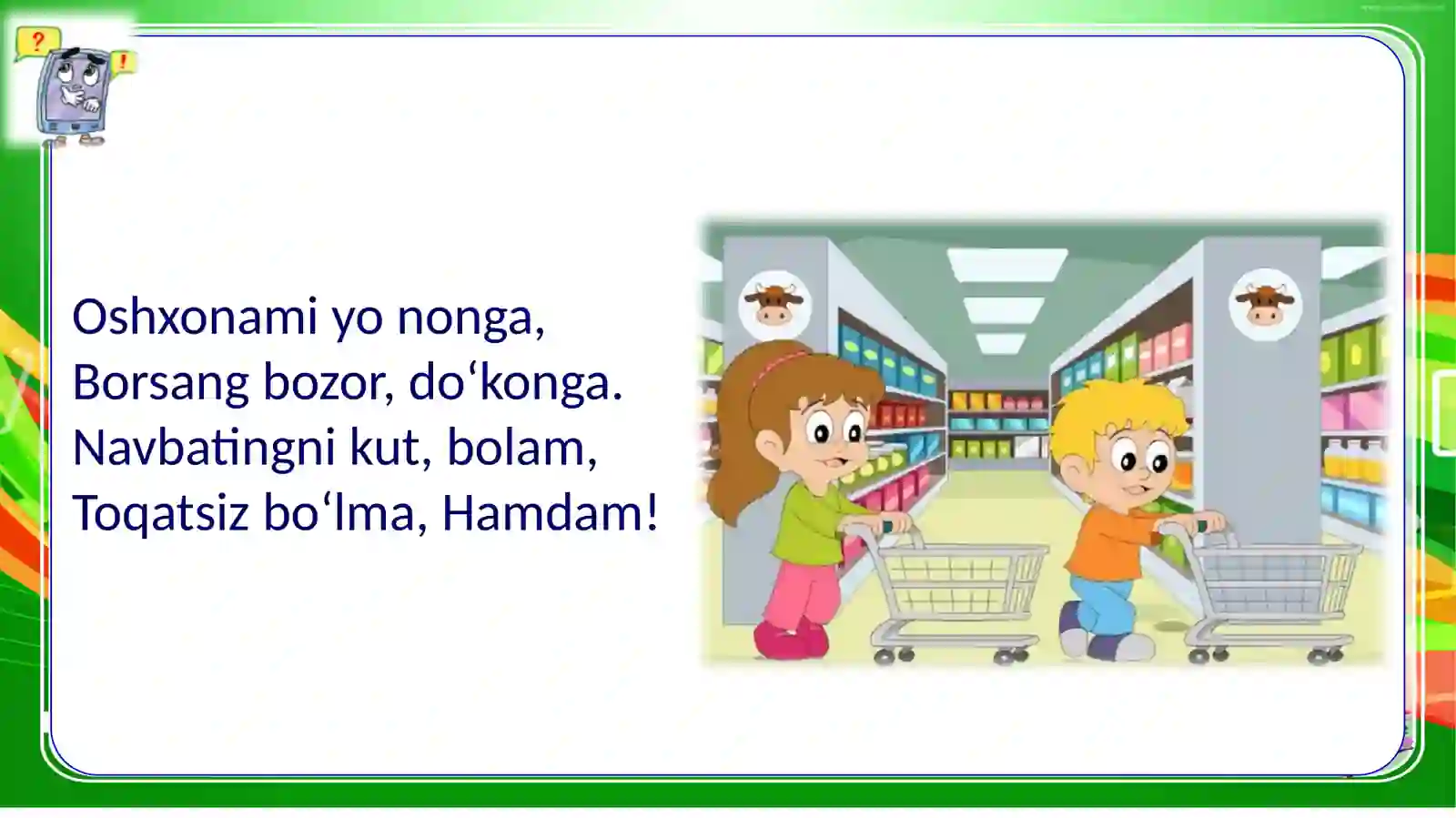 ?
!

Oshxonami yo nonga,
Borsang bozor, do‘konga.
Navbatingni kut, bolam,
Toqatsiz bo‘lma, Hamdam!